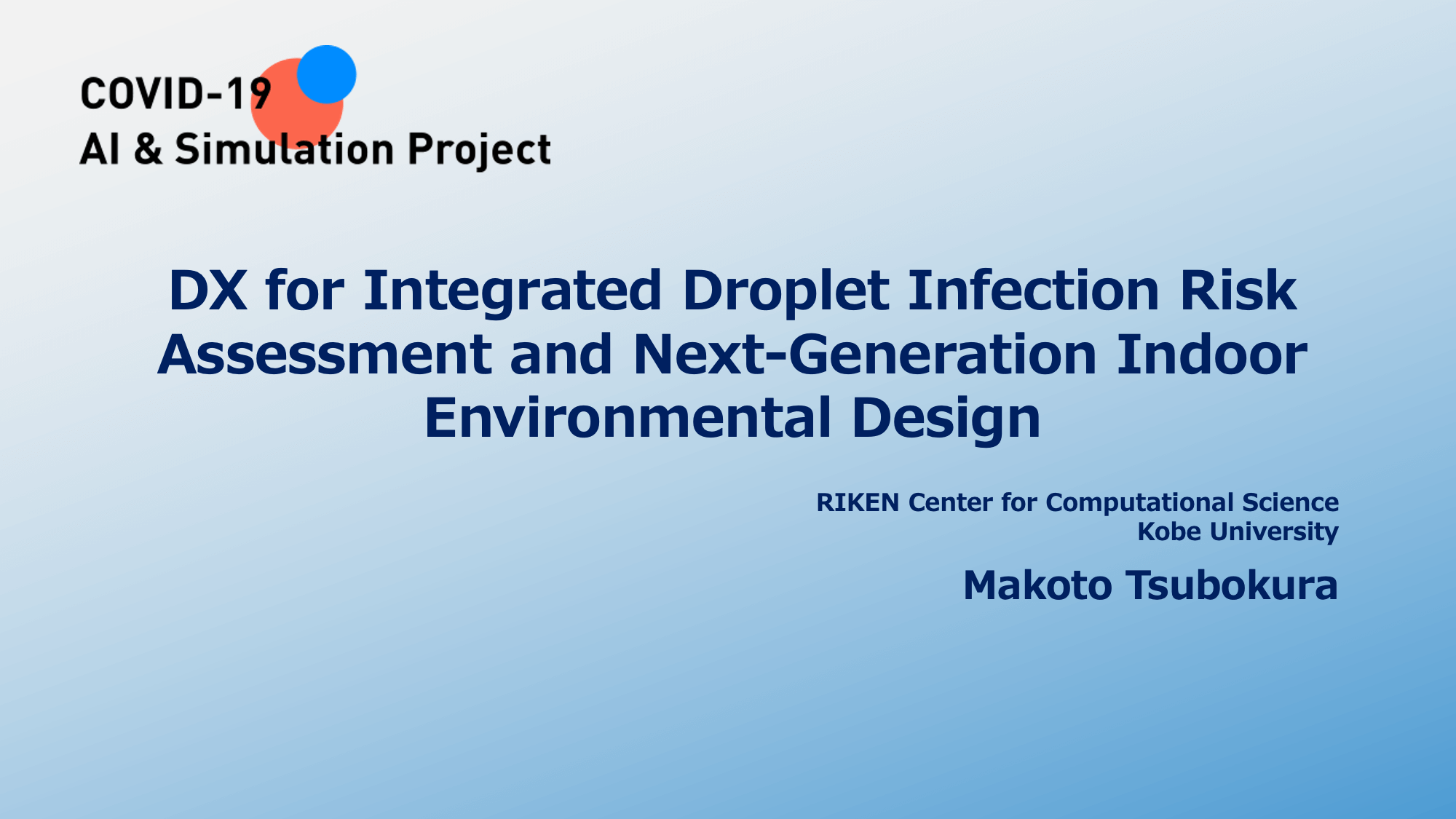 COVID-19
AI & Simulation Project

DX for Integrated Droplet Infection Risk Assessment and Next-Generation Indoor Environmental Design

RIKEN Center for Computational Science
Kobe University

Makoto Tsubokura